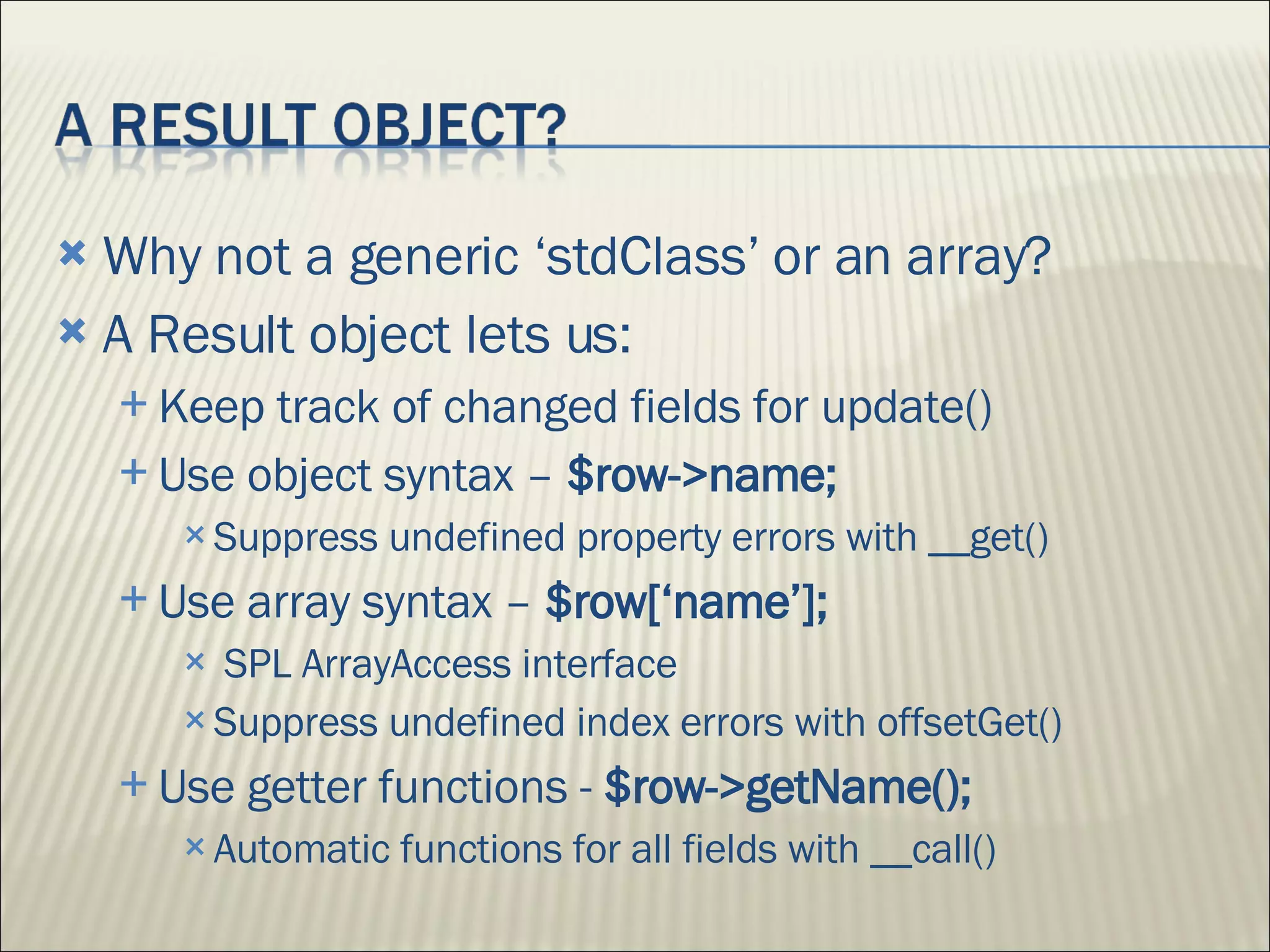 A RESULT OBJECT?

Why not a generic ‘stdClass’ or an array?

A Result object lets us:

Keep track of changed fields for update()

Use object syntax – $row->name;

Suppress undefined property errors with __get()

Use array syntax – $row[‘name’];

SPL ArrayAccess interface

Suppress undefined index errors with offsetGet()

Use getter functions - $row->getName();

Automatic functions for all fields with __call()